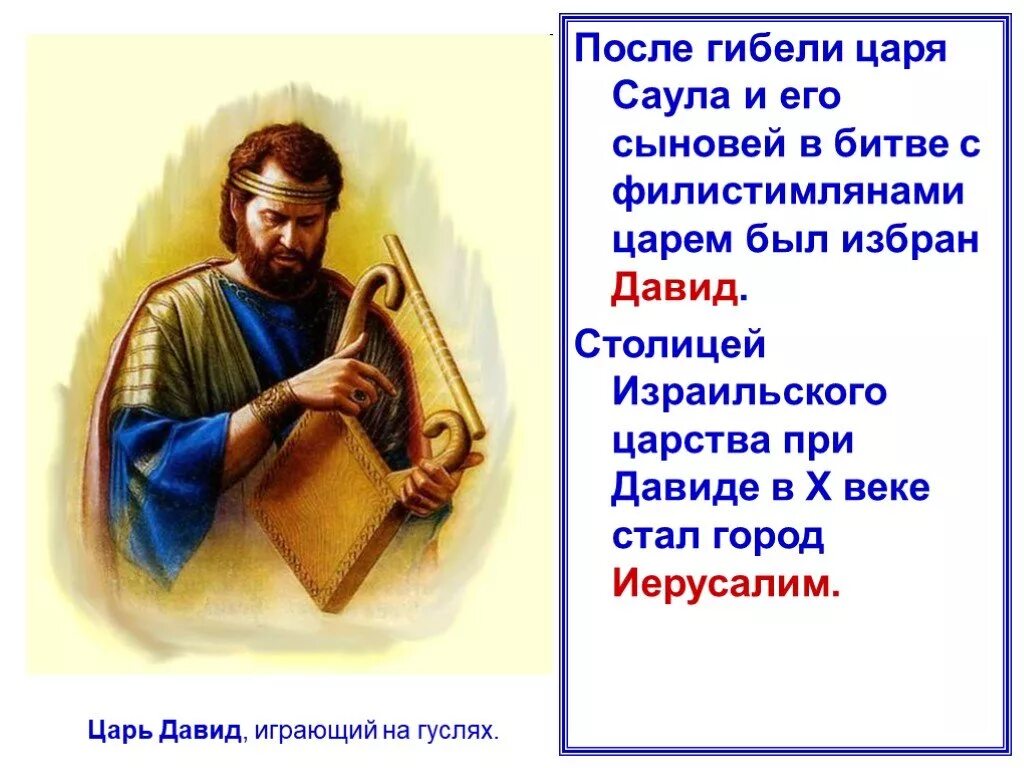 После гибели царя Саула и его сыновей в битве с филистимлянами царем был избран Давид.

Столицей Израильского царства при Давиде в X веке стал город Иерусалим.

Царь Давид, играющий на гуслях.